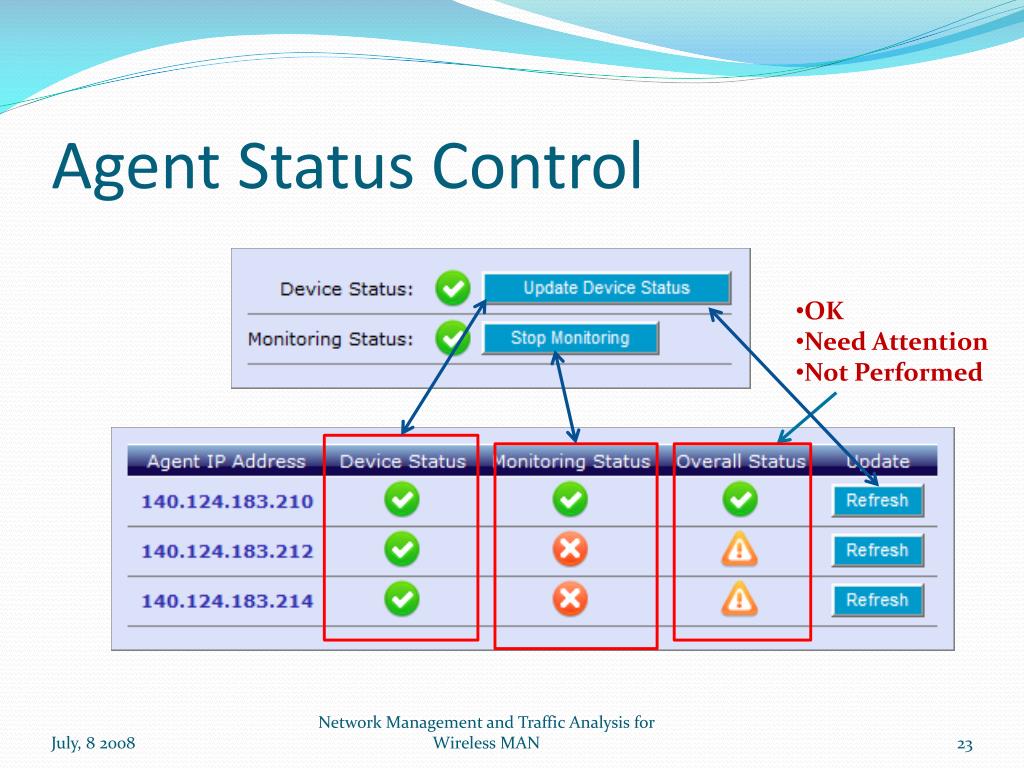 Agent Status Control

Device Status: Update Device Status

Monitoring Status: Stop Monitoring

•OK
•Need Attention
•Not Performed

| Agent IP Address | Device Status | Monitoring Status | Overall Status | Update |
|---|---|---|---|---|
| 140.124.183.210 | | | | Refresh |
| 140.124.183.212 | | | | Refresh |
| 140.124.183.214 | | | | Refresh |

July, 8 2008

Network Management and Traffic Analysis for Wireless MAN

23